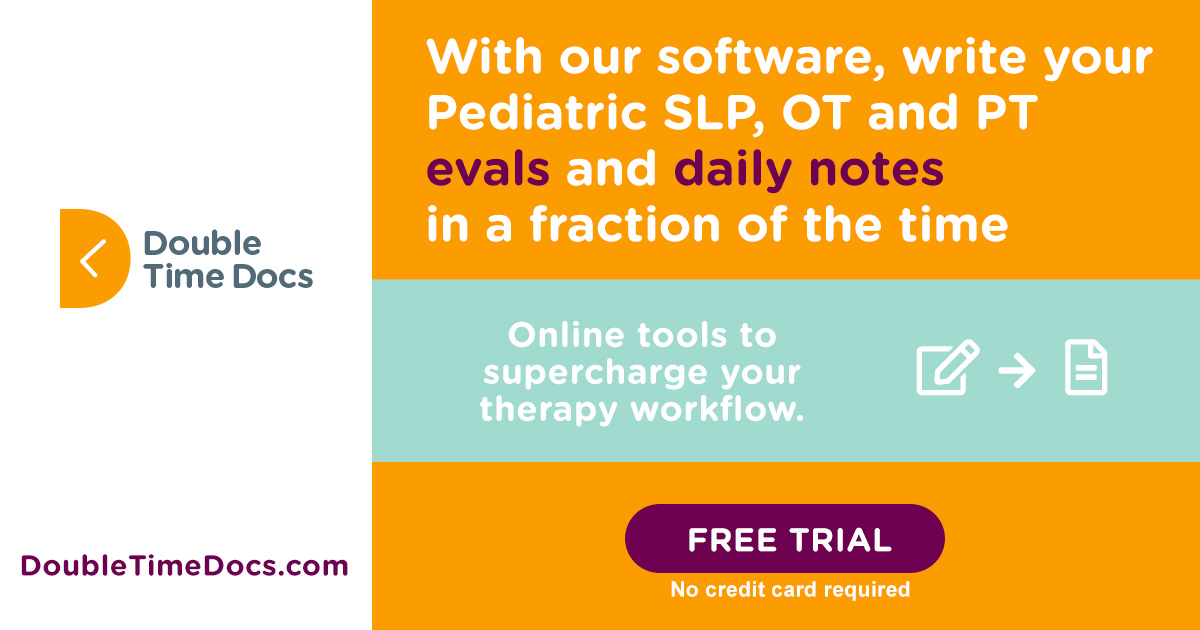 Double Time Docs

DoubleTimeDocs.com

With our software, write your Pediatric SLP, OT and PT evals and daily notes in a fraction of the time

Online tools to supercharge your therapy workflow.

FREE TRIAL

No credit card required